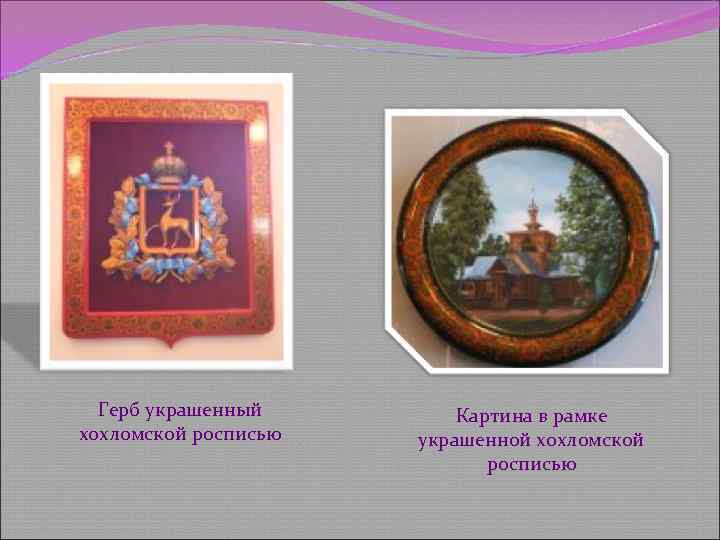 Герб украшенный хохломской росписью

Картина в рамке украшенной хохломской росписью